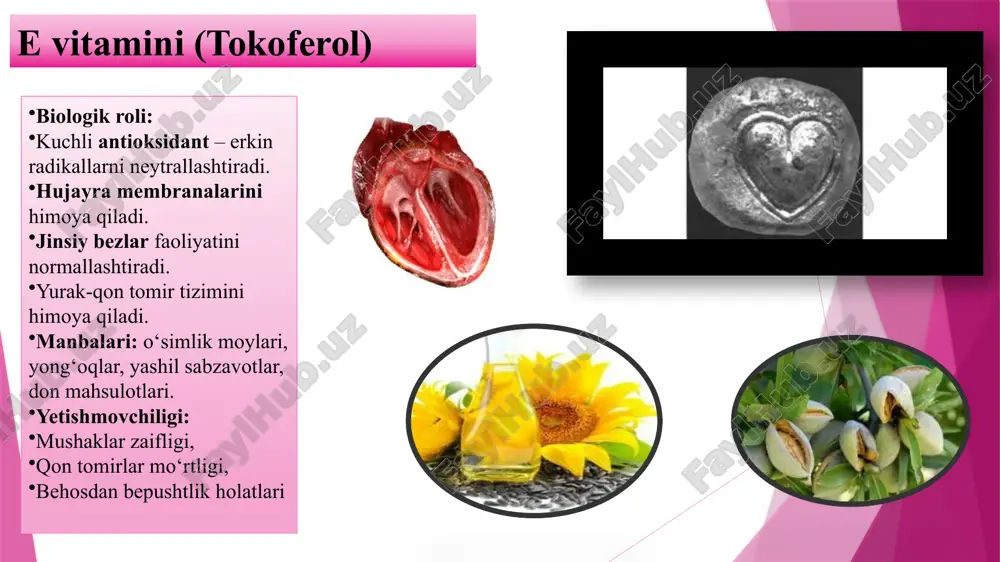 E vitamini (Tokoferol)

•Biologik roli:
•Kuchli antioksidant – erkin radikallarni neytrallashtiradi.
•Hujayra membranalarini himoya qiladi.
•Jinsiy bezlar faoliyatini normallashtiradi.
•Yurak-qon tomir tizimini himoya qiladi.
•Manbalari: o‘simlik moylari, yong‘oqlar, yashil sabzavotlar, don mahsulotlari.
•Yetishmovchiligi:
•Mushaklar zaifligi,
•Qon tomirlar mo‘rtligi,
•Behosdan bepushtlik holatlari

FaylHub.uz